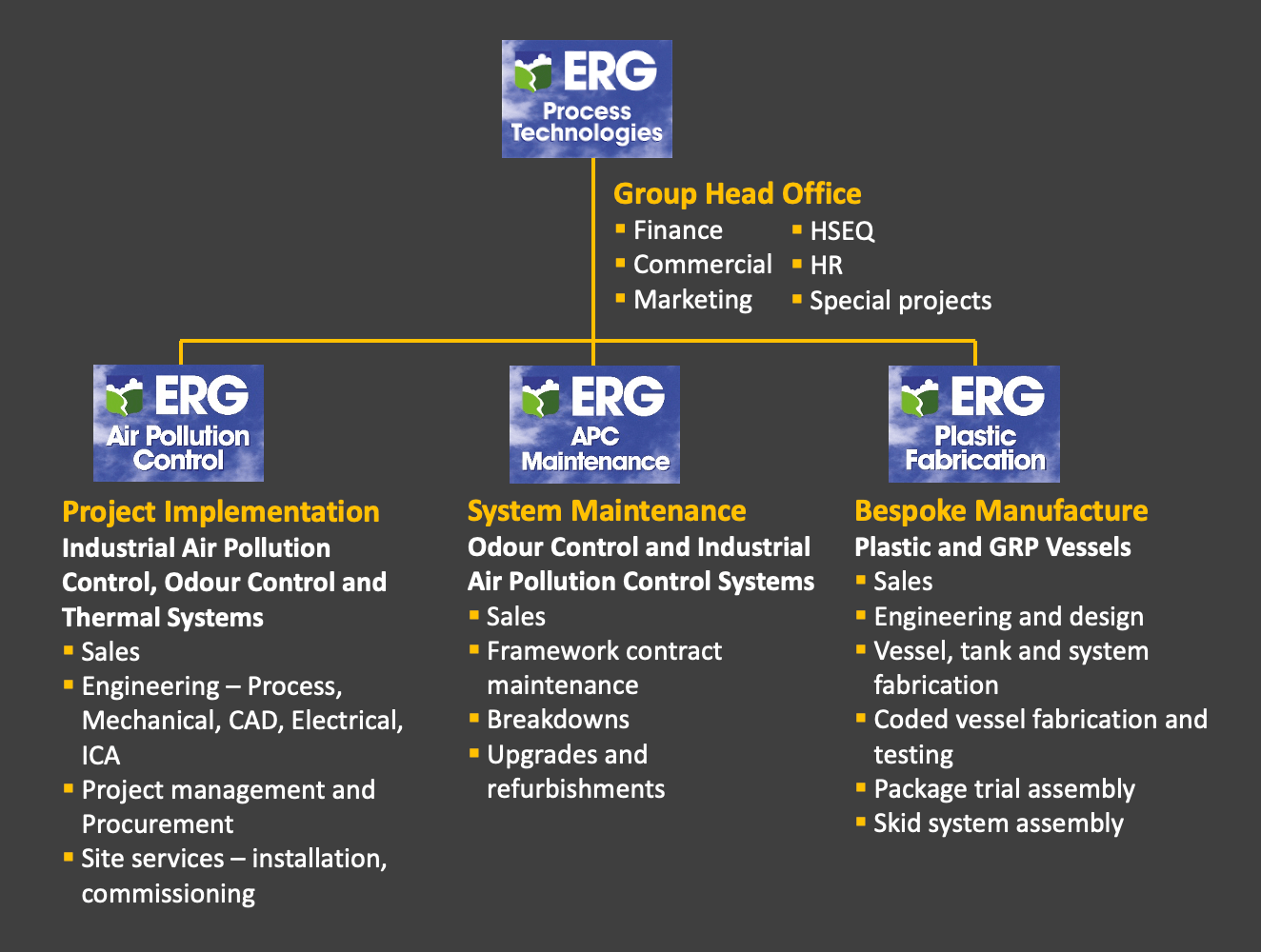 ERG
Process Technologies

Group Head Office
- Finance
- Commercial
- Marketing
- HSEQ
- HR
- Special projects

ERG
Air Pollution Control

Project Implementation
Industrial Air Pollution Control, Odour Control and Thermal Systems
- Sales
- Engineering – Process, Mechanical, CAD, Electrical, ICA
- Project management and Procurement
- Site services – installation, commissioning

ERG
APC Maintenance

System Maintenance
Odour Control and Industrial Air Pollution Control Systems
- Sales
- Framework contract maintenance
- Breakdowns
- Upgrades and refurbishments

ERG
Plastic Fabrication

Bespoke Manufacture
Plastic and GRP Vessels
- Sales
- Engineering and design
- Vessel, tank and system fabrication
- Coded vessel fabrication and testing
- Package trial assembly
- Skid system assembly